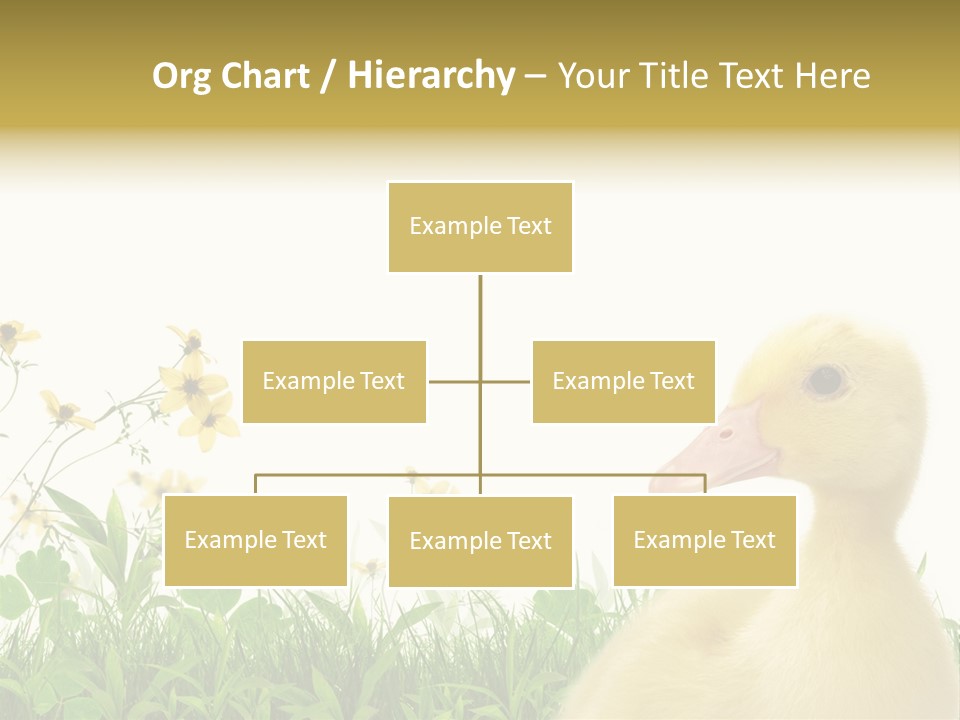 Org Chart / Hierarchy – Your Title Text Here

Example Text

Example Text

Example Text

Example Text

Example Text

Example Text